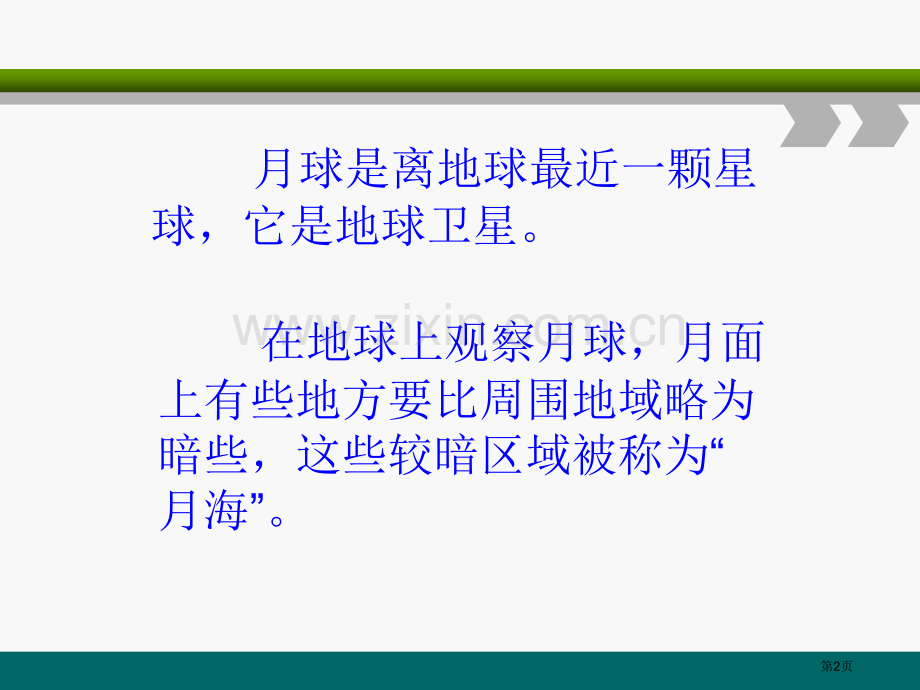 月球是离地球最近一颗星球，它是地球卫星。

在地球上观察月球，月面上有些地方要比周围地域略为暗些，这些较暗区域被称为“月海”。

第2页

www.zixin.com.cn